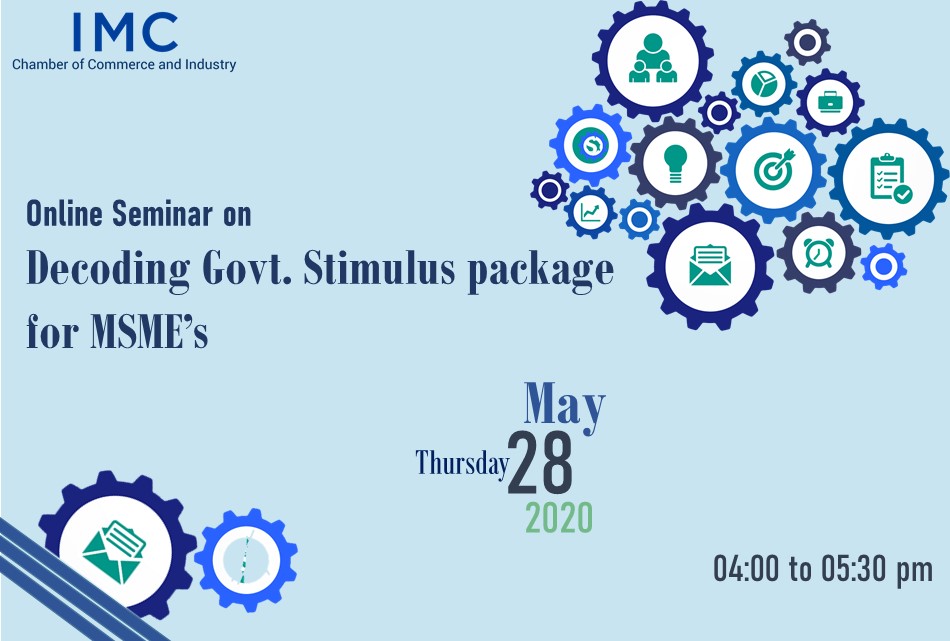 IMC
Chamber of Commerce and Industry

Online Seminar on
Decoding Govt. Stimulus package for MSME's

May
Thursday 28
2020

04:00 to 05:30 pm